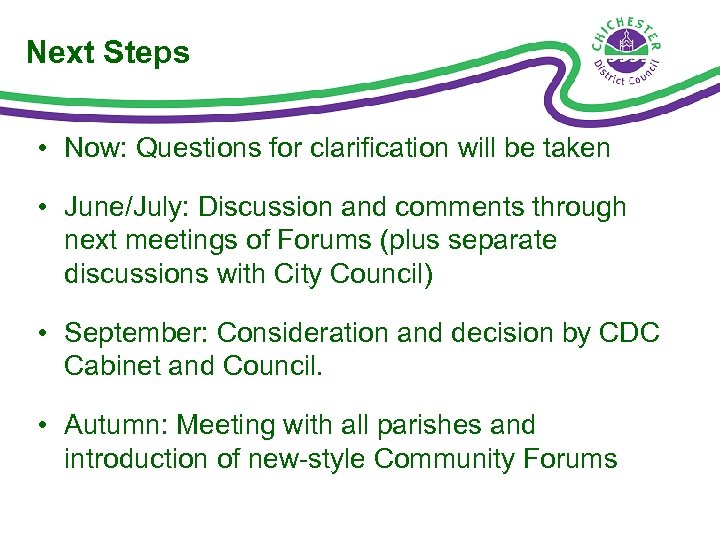 Next Steps

CHICHESTER District Council

• Now: Questions for clarification will be taken

• June/July: Discussion and comments through next meetings of Forums (plus separate discussions with City Council)

• September: Consideration and decision by CDC Cabinet and Council.

• Autumn: Meeting with all parishes and introduction of new-style Community Forums